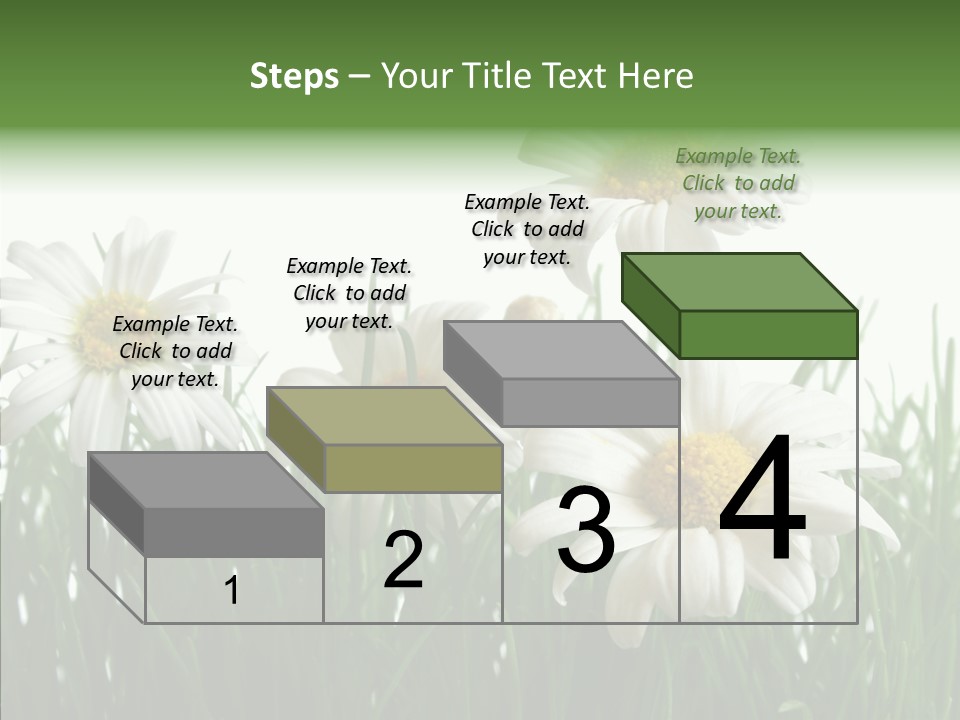 Steps – Your Title Text Here

Example Text. Click to add your text.

Example Text. Click to add your text.

Example Text. Click to add your text.

Example Text. Click to add your text.

1

2

3

4